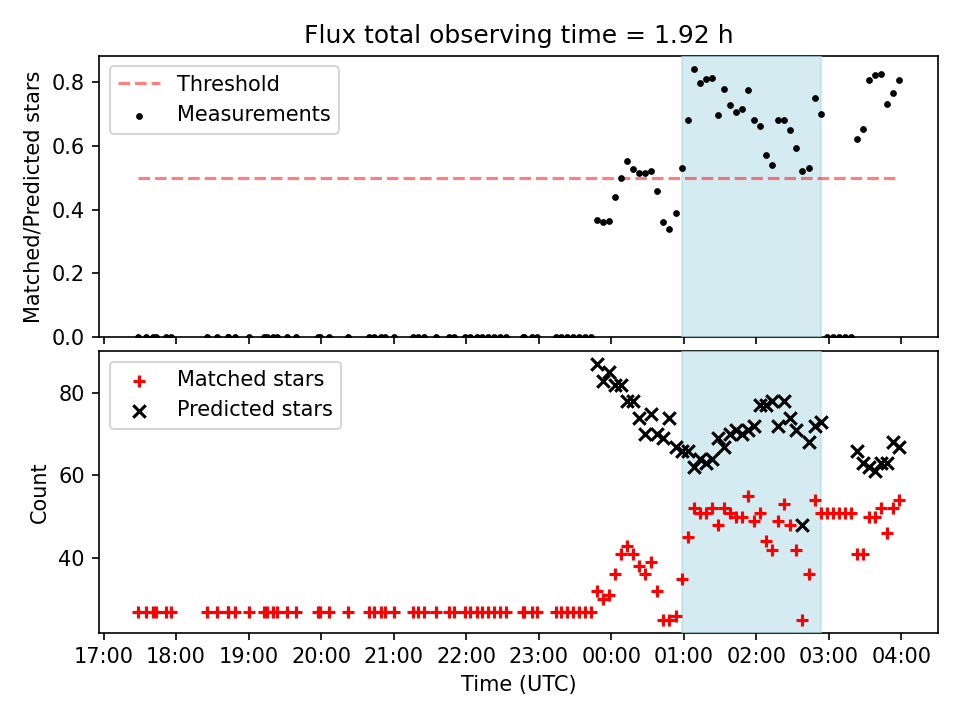 Flux total observing time = 1.92 h

Threshold
Measurements

Matched/Predicted stars

0.8
0.6
0.4
0.2
0.0

Matched stars
Predicted stars

Count

80
60
40

17:00 18:00 19:00 20:00 21:00 22:00 23:00 00:00 01:00 02:00 03:00 04:00

Time (UTC)